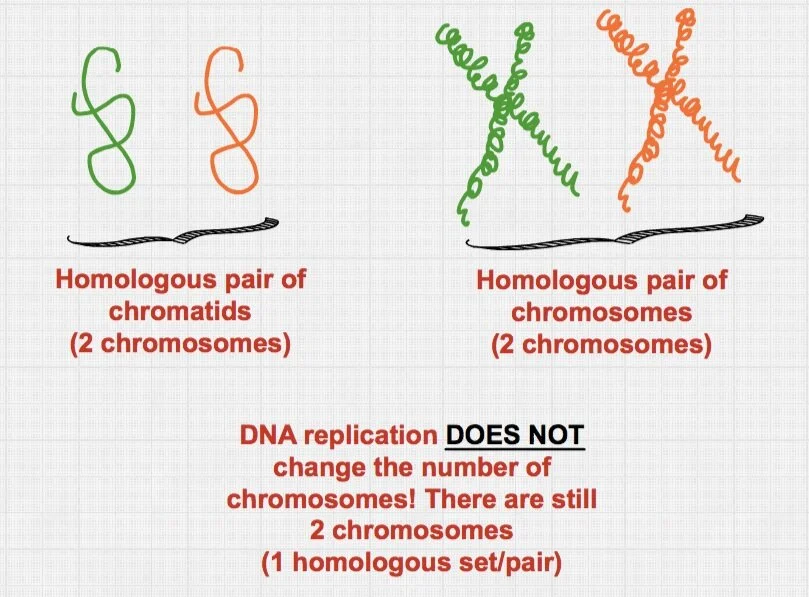 Homologous pair of chromatids
(2 chromosomes)

Homologous pair of chromosomes
(2 chromosomes)

DNA replication DOES NOT change the number of chromosomes! There are still 2 chromosomes
(1 homologous set/pair)